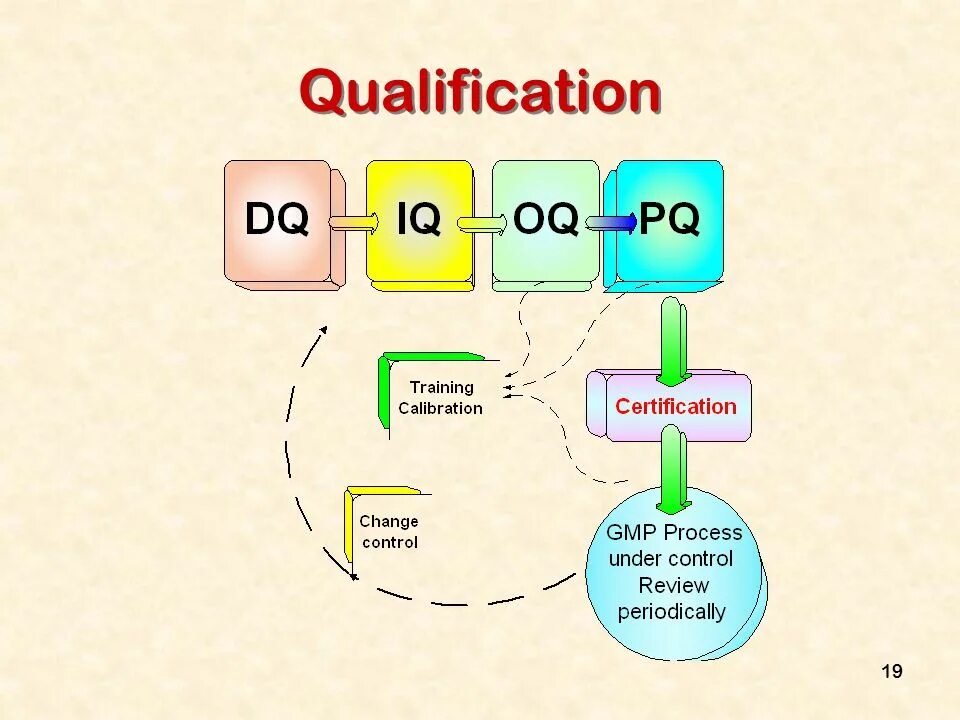 Qualification

DQ IQ OQ PQ

Training
Calibration

Certification

Change
control

GMP Process
under control
Review
periodically

19